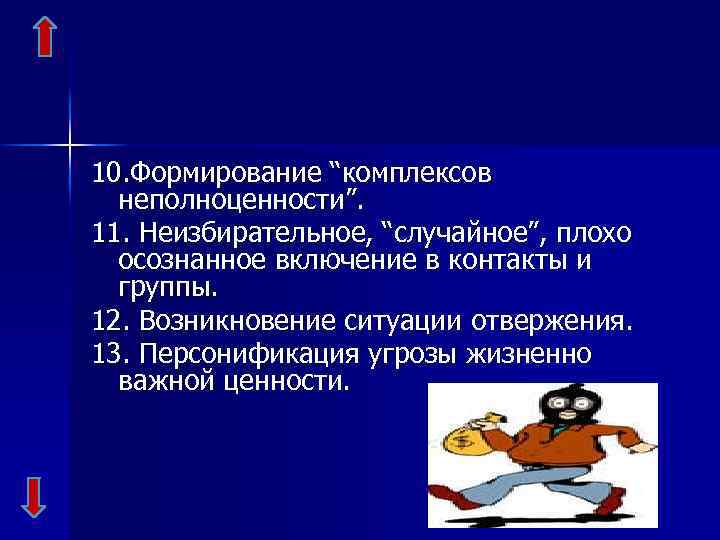 10.Формирование “комплексов неполноценности”.

11. Неизбирательное, “случайное”, плохо осознанное включение в контакты и группы.

12. Возникновение ситуации отвержения.

13. Персонификация угрозы жизненно важной ценности.